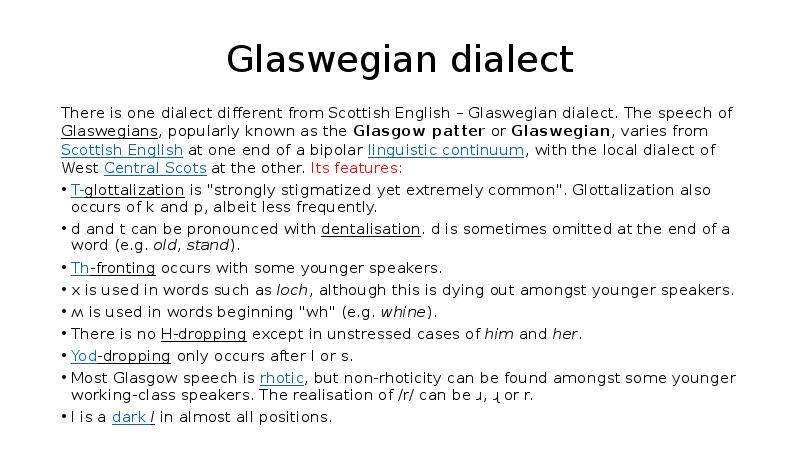 Glaswegian dialect

There is one dialect different from Scottish English – Glaswegian dialect. The speech of Glaswegians, popularly known as the Glasgow patter or Glaswegian, varies from Scottish English at one end of a bipolar linguistic continuum, with the local dialect of West Central Scots at the other. Its features:

• T-glottalization is "strongly stigmatized yet extremely common". Glottalization also occurs of k and p, albeit less frequently.
• d and t can be pronounced with dentalisation. d is sometimes omitted at the end of a word (e.g. old, stand).
• Th-fronting occurs with some younger speakers.
• x is used in words such as loch, although this is dying out amongst younger speakers.
• ʍ is used in words beginning "wh" (e.g. whine).
• There is no H-dropping except in unstressed cases of him and her.
• Yod-dropping only occurs after l or s.
• Most Glasgow speech is rhotic, but non-rhoticity can be found amongst some younger working-class speakers. The realisation of /r/ can be ɹ, ɻ or r.
• l is a dark l in almost all positions.